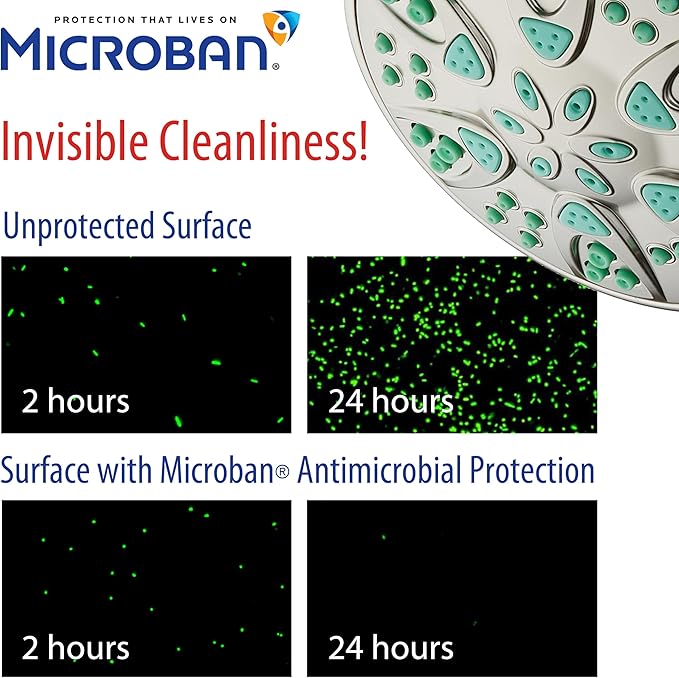 PROTECTION THAT LIVES ON
MICROBAN®

Invisible Cleanliness!

Unprotected Surface

2 hours

24 hours

Surface with Microban® Antimicrobial Protection

2 hours

24 hours